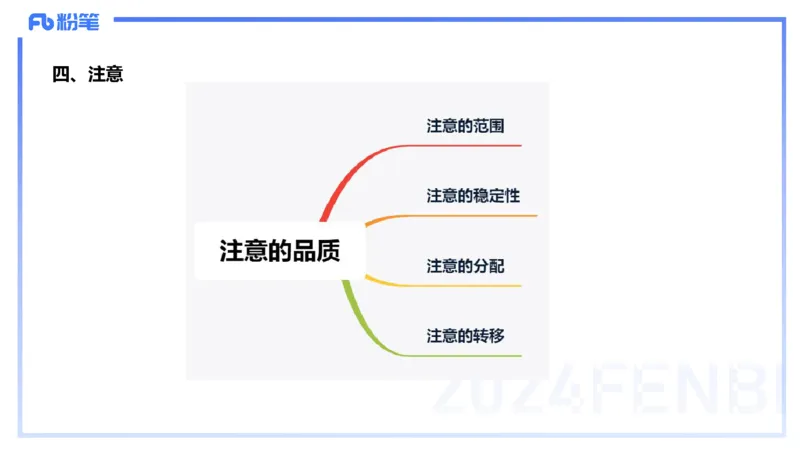 Fb 粉笔

四、注意

注意的品质

注意的范围

注意的稳定性

注意的分配

注意的转移

2024FENBI